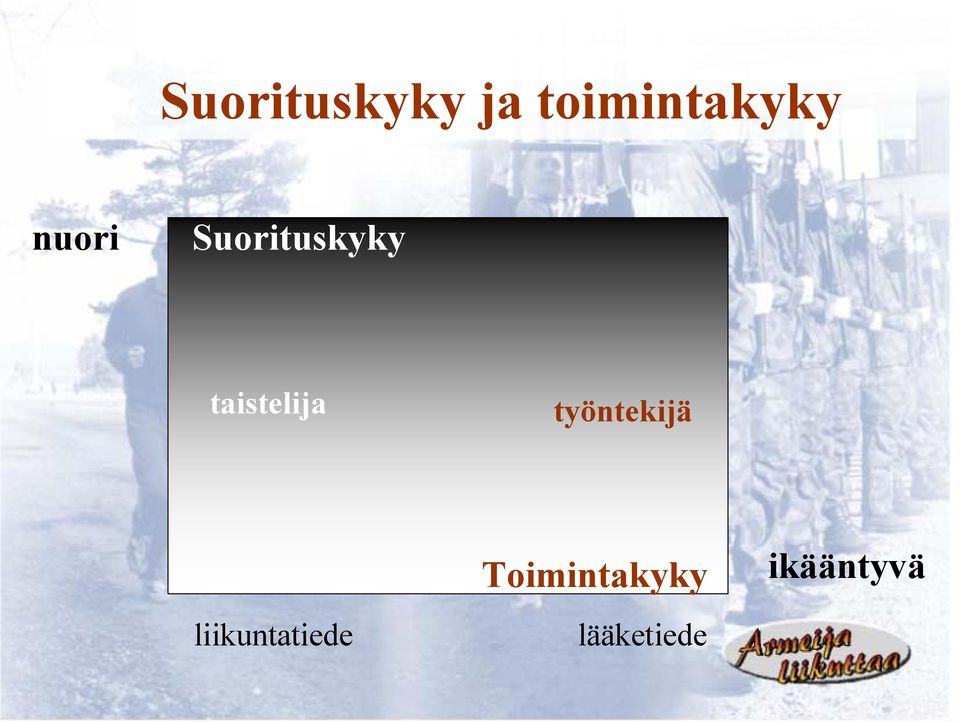 Suorituskyky ja toimintakyky

nuori

Suorituskyky

taistelija

työntekijä

Toimintakyky

ikääntyvä

liikuntatiede

lääketiede

Armeija liikuttaa